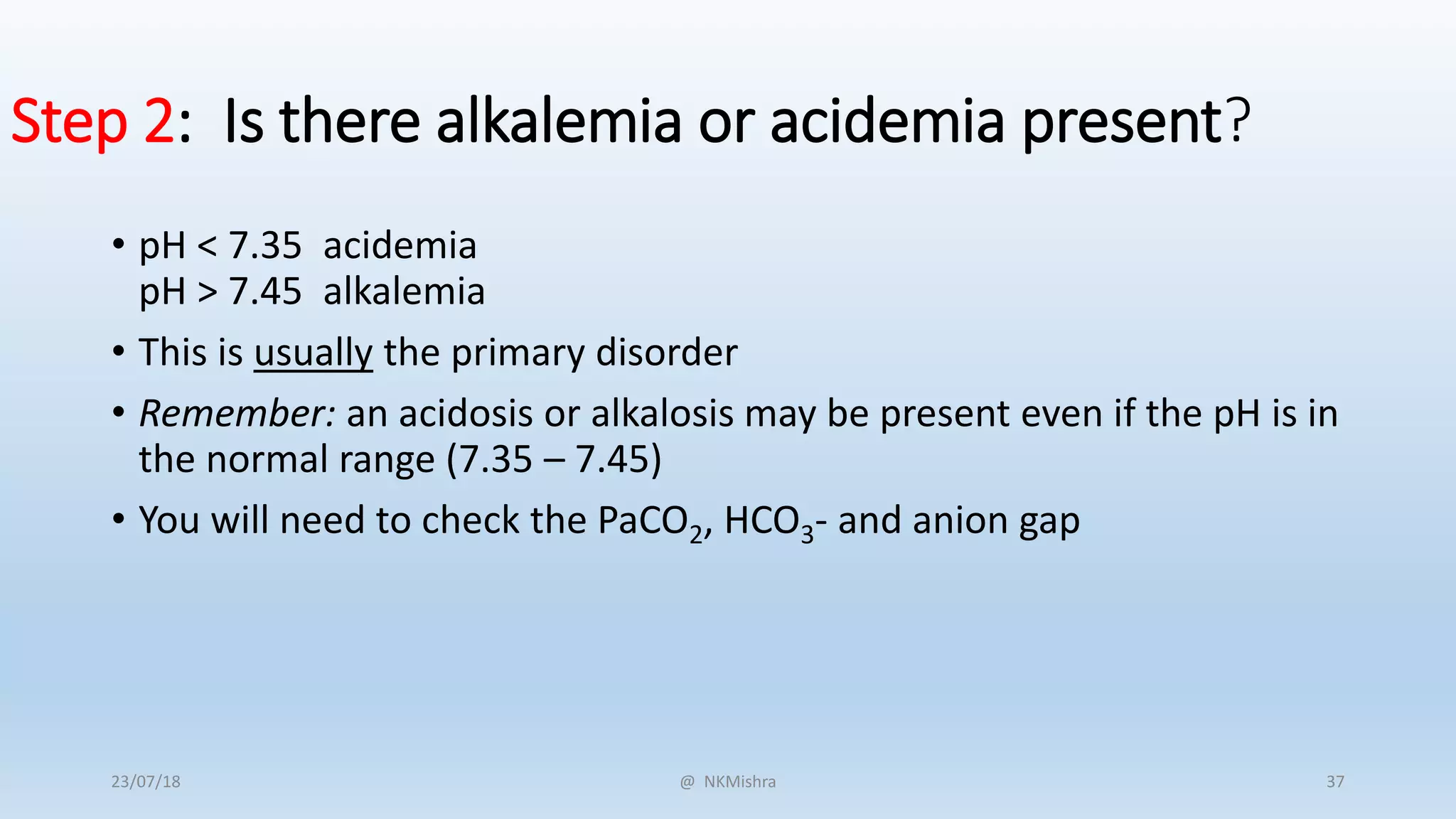 Step 2: Is there alkalemia or acidemia present?

• pH < 7.35 acidemia
pH > 7.45 alkalemia

• This is usually the primary disorder

• Remember: an acidosis or alkalosis may be present even if the pH is in the normal range (7.35 – 7.45)

• You will need to check the $PaCO_2$, $HCO_3$- and anion gap

23/07/18

@ NKMishra

37